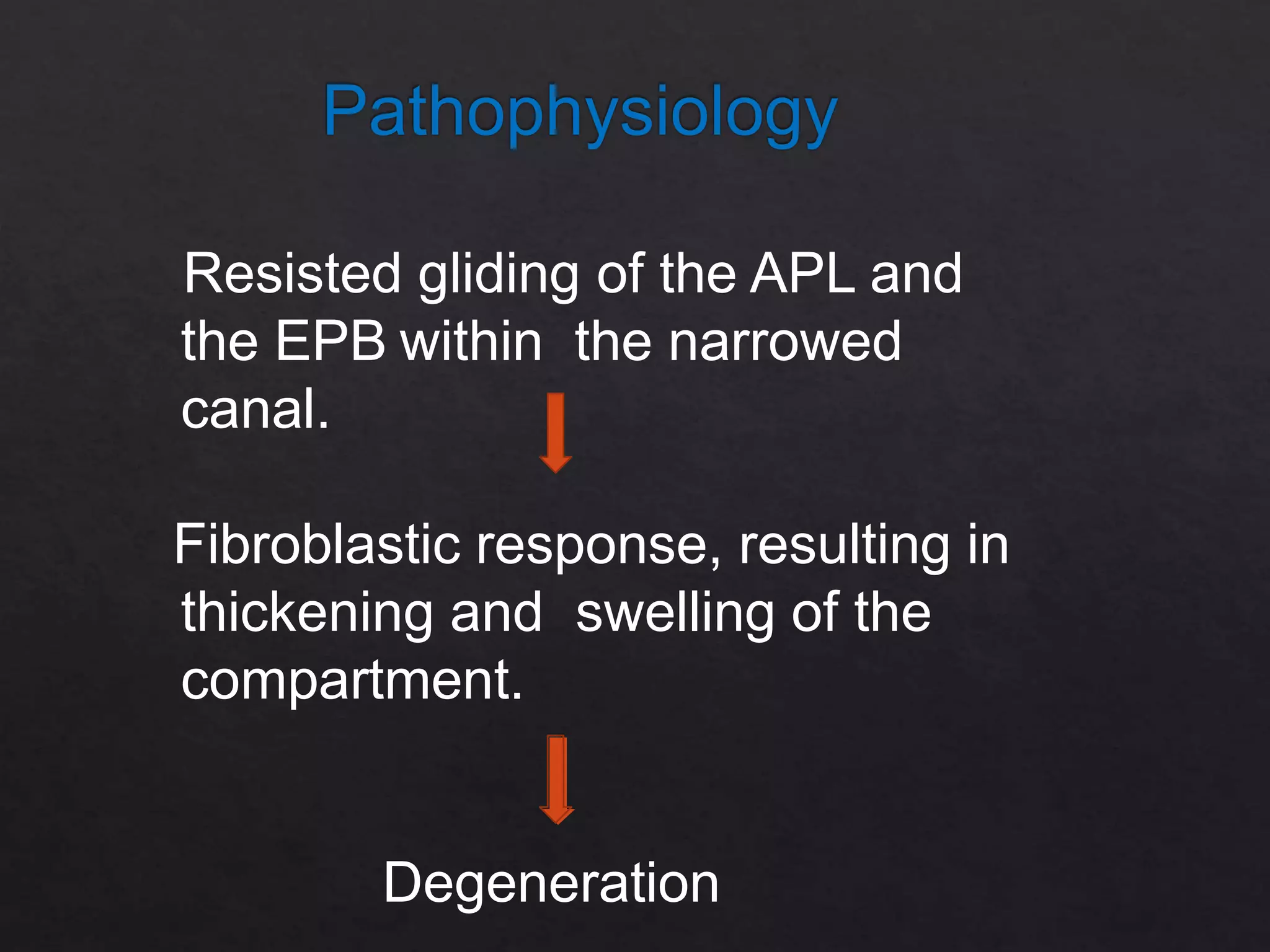 Pathophysiology

Resisted gliding of the APL and the EPB within the narrowed canal.

Fibroblastic response, resulting in thickening and swelling of the compartment.

Degeneration